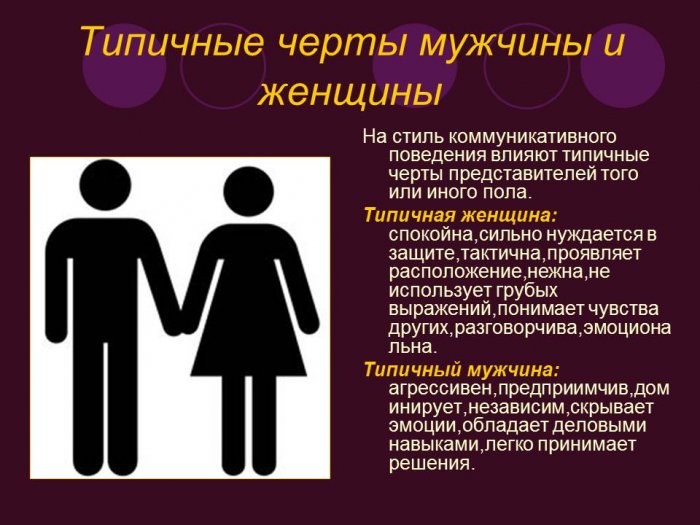 Типичные черты мужчины и женщины

На стиль коммуникативного поведения влияют типичные черты представителей того или иного пола.

Типичная женщина: спокойна,сильно нуждается в защите,тактична,проявляет расположение,нежна,не использует грубых выражений,понимает чувства других,разговорчива,эмоциональна.

Типичный мужчина: агрессивен,предприимчив,доминирует,независим,скрывает эмоции,обладает деловыми навыками,легко принимает решения.